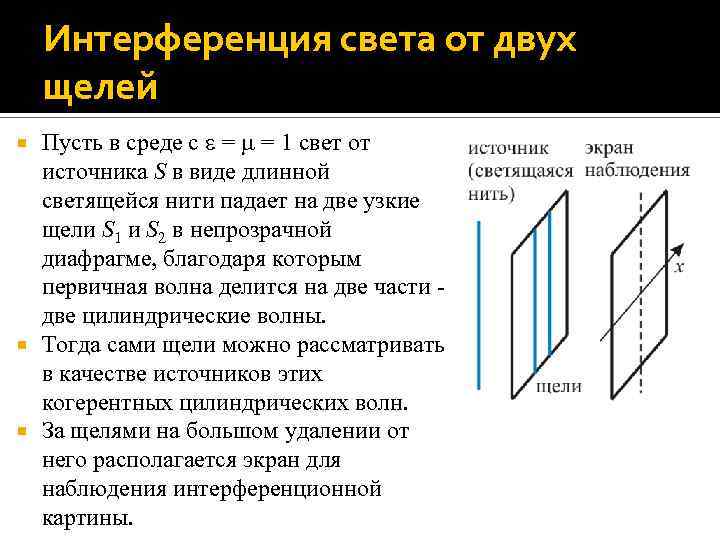 Интерференция света от двух щелей

Пусть в среде с $\varepsilon = \mu = 1$ свет от источника $S$ в виде длинной светящейся нити падает на две узкие щели $S_1$ и $S_2$ в непрозрачной диафрагме, благодаря которым первичная волна делится на две части - две цилиндрические волны.

Тогда сами щели можно рассматривать в качестве источников этих когерентных цилиндрических волн.

За щелями на большом удалении от него располагается экран для наблюдения интерференционной картины.

источник (светящаяся нить)

экран наблюдения

$x$

щели